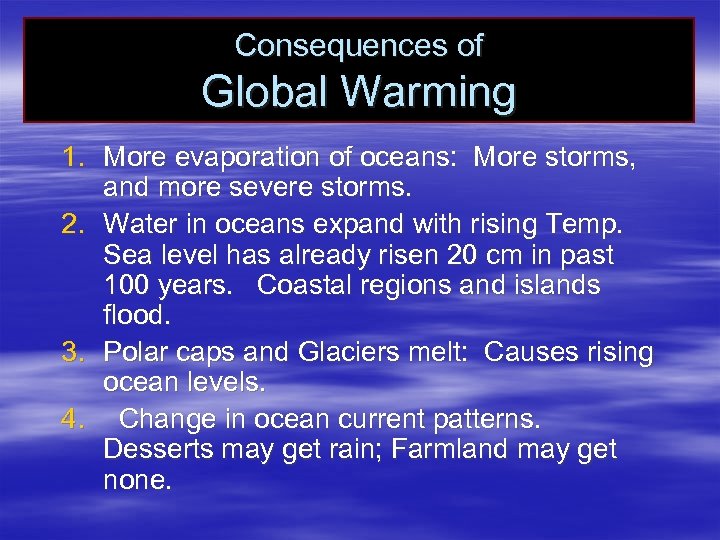 Consequences of
Global Warming

1. More evaporation of oceans: More storms, and more severe storms.
2. Water in oceans expand with rising Temp. Sea level has already risen 20 cm in past 100 years. Coastal regions and islands flood.
3. Polar caps and Glaciers melt: Causes rising ocean levels.
4. Change in ocean current patterns. Desserts may get rain; Farmland may get none.